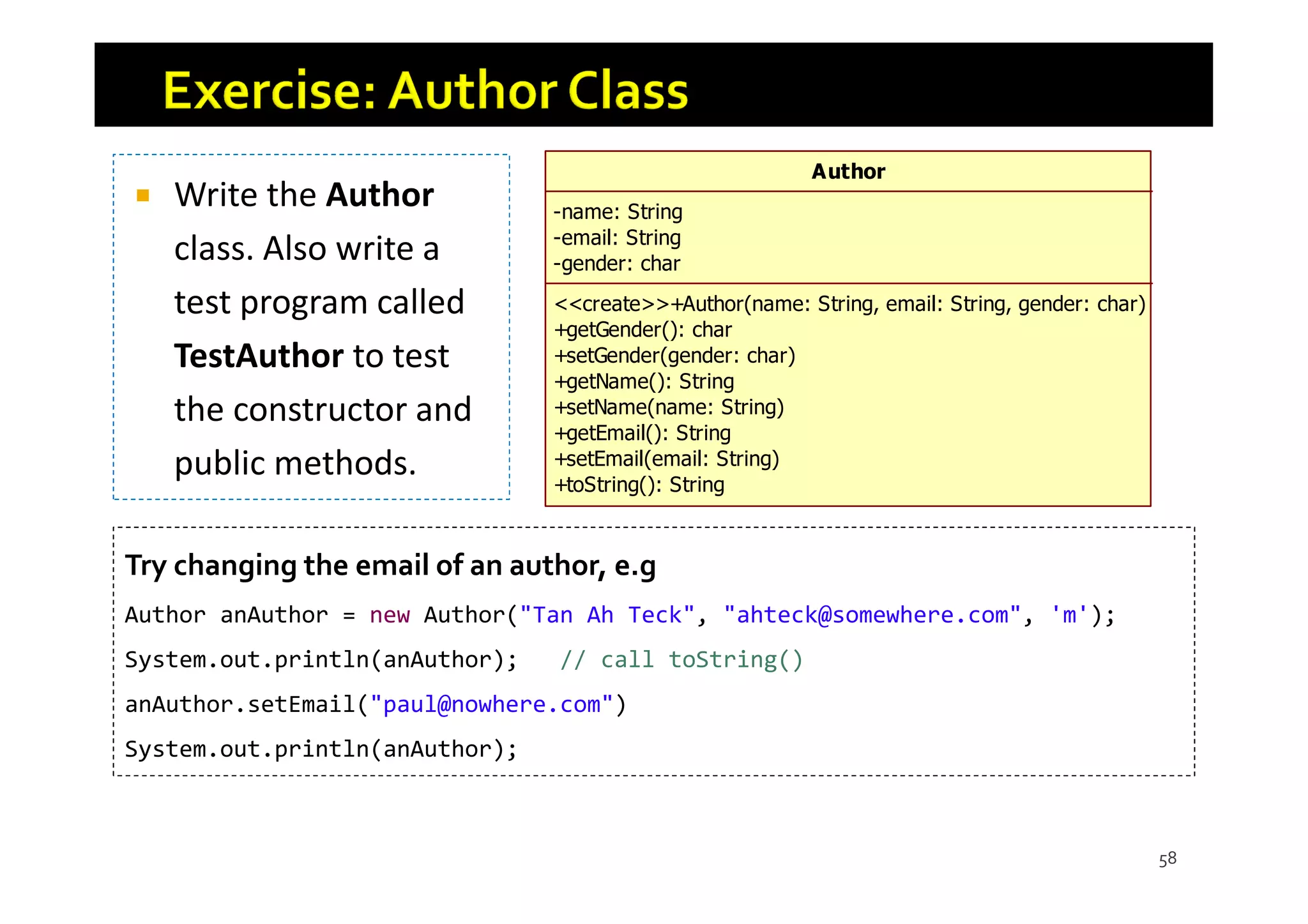 Exercise: Author Class

Write the Author class. Also write a test program called TestAuthor to test the constructor and public methods.

Author

-name: String
-email: String
-gender: char

<<create>>+Author(name: String, email: String, gender: char)
+getGender(): char
+setGender(gender: char)
+getName(): String
+setName(name: String)
+getEmail(): String
+setEmail(email: String)
+toString(): String

Try changing the email of an author, e.g

Author anAuthor = new Author("Tan Ah Teck", "ahteck@somewhere.com", 'm');
System.out.println(anAuthor); // call toString()
anAuthor.setEmail("paul@nowhere.com")
System.out.println(anAuthor);

58